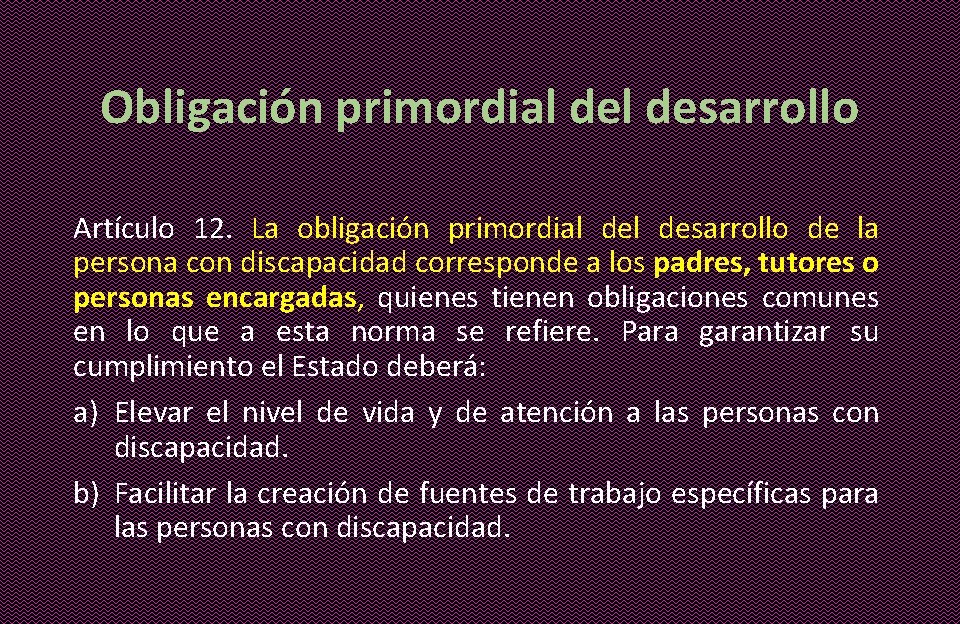 Obligación primordial del desarrollo

Artículo 12. La obligación primordial del desarrollo de la persona con discapacidad corresponde a los padres, tutores o personas encargadas, quienes tienen obligaciones comunes en lo que a esta norma se refiere. Para garantizar su cumplimiento el Estado deberá:

a) Elevar el nivel de vida y de atención a las personas con discapacidad.

b) Facilitar la creación de fuentes de trabajo específicas para las personas con discapacidad.